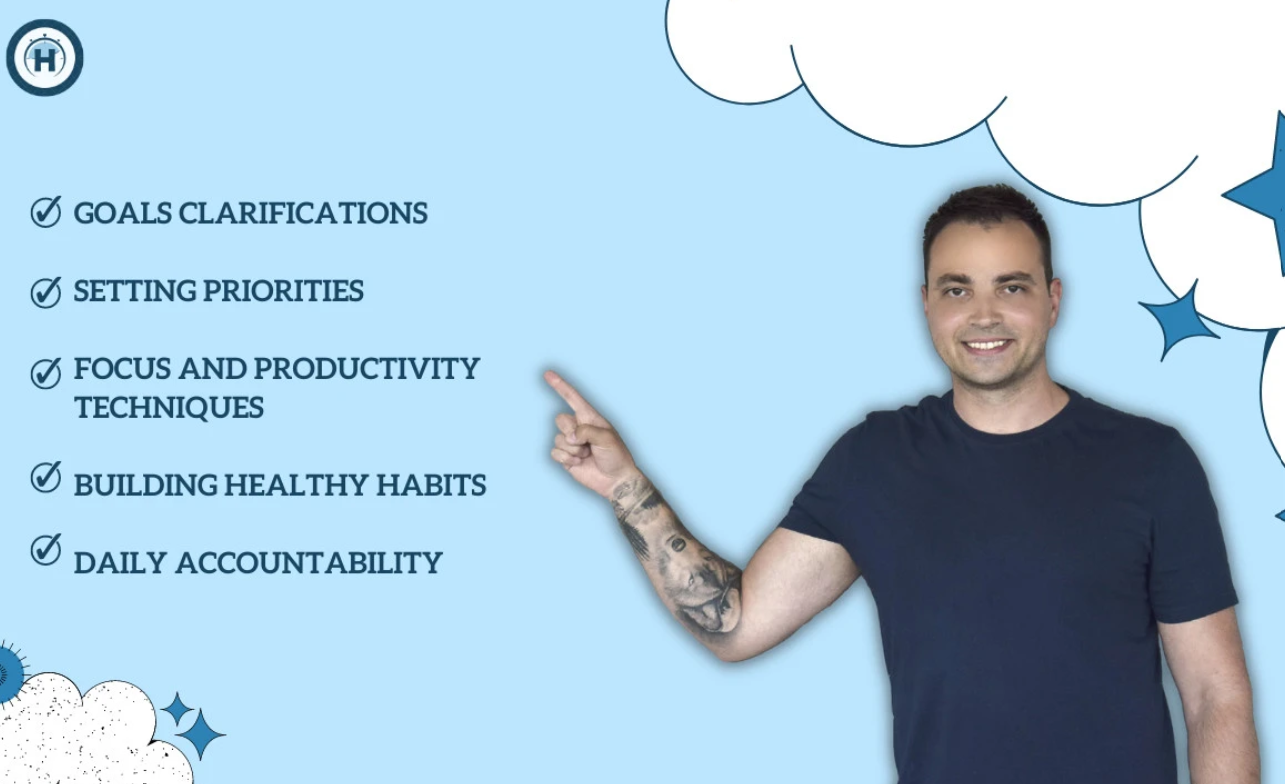 H

GOALS CLARIFICATIONS

SETTING PRIORITIES

FOCUS AND PRODUCTIVITY TECHNIQUES

BUILDING HEALTHY HABITS

DAILY ACCOUNTABILITY